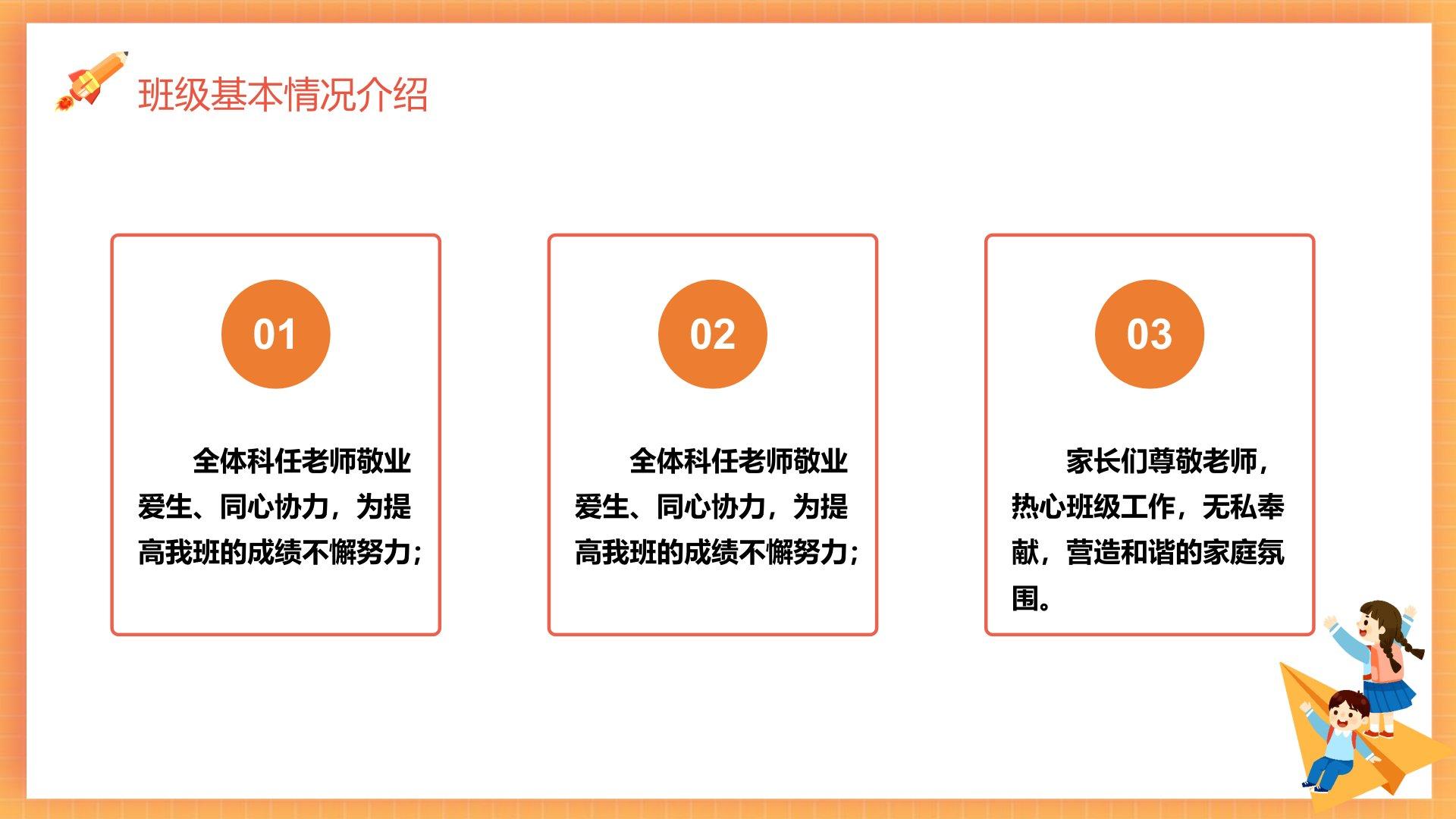 班级基本情况介绍

01

全体科任老师敬业爱生、同心协力，为提高我班的成绩不懈努力；

02

全体科任老师敬业爱生、同心协力，为提高我班的成绩不懈努力；

03

家长们尊敬老师，热心班级工作，无私奉献，营造和谐的家庭氛围。